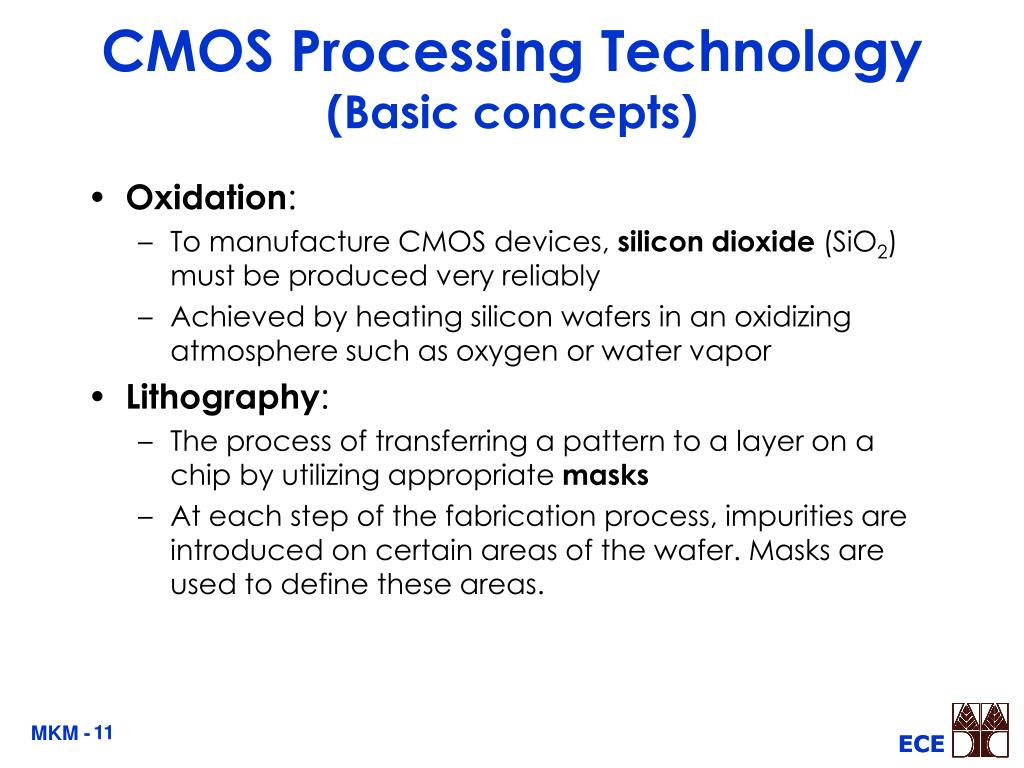 CMOS Processing Technology
(Basic concepts)

• Oxidation:
– To manufacture CMOS devices, silicon dioxide ($SiO_2$) must be produced very reliably
– Achieved by heating silicon wafers in an oxidizing atmosphere such as oxygen or water vapor

• Lithography:
– The process of transferring a pattern to a layer on a chip by utilizing appropriate masks
– At each step of the fabrication process, impurities are introduced on certain areas of the wafer. Masks are used to define these areas.

MKM - 11

ECE